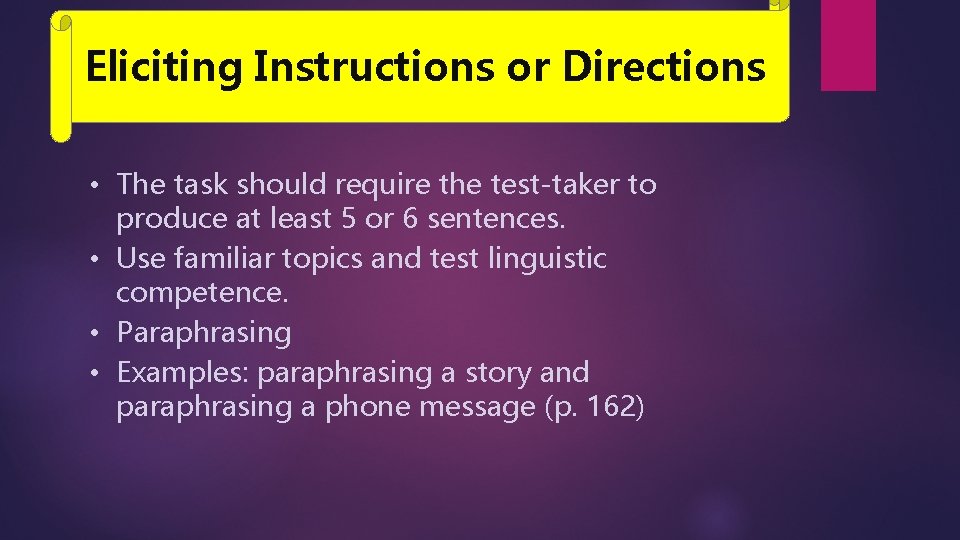 Eliciting Instructions or Directions

• The task should require the test-taker to produce at least 5 or 6 sentences.
• Use familiar topics and test linguistic competence.
• Paraphrasing
• Examples: paraphrasing a story and paraphrasing a phone message (p. 162)